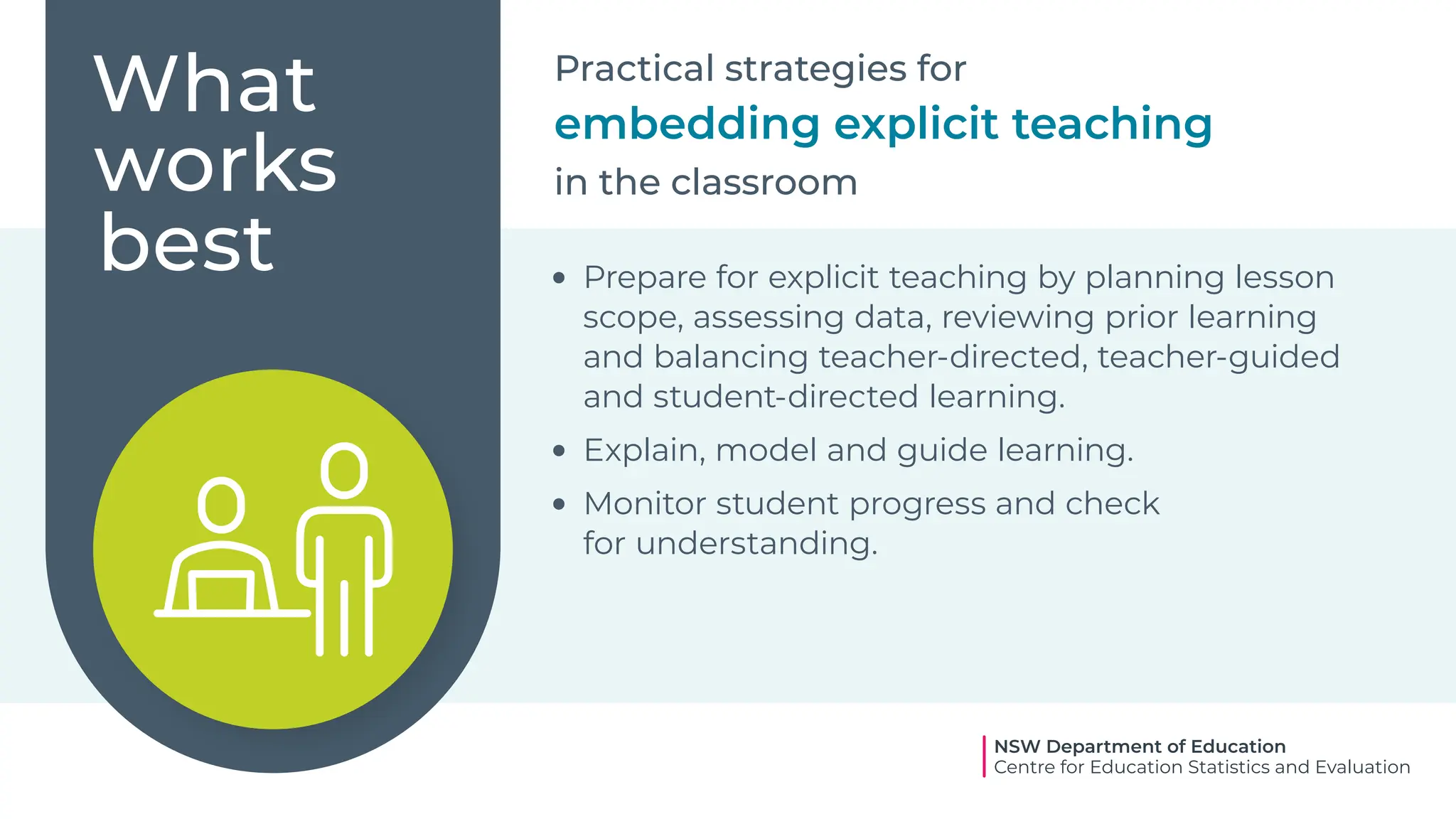 What works best

Practical strategies for embedding explicit teaching in the classroom

• Prepare for explicit teaching by planning lesson scope, assessing data, reviewing prior learning and balancing teacher-directed, teacher-guided and student-directed learning.

• Explain, model and guide learning.

• Monitor student progress and check for understanding.

NSW Department of Education
Centre for Education Statistics and Evaluation